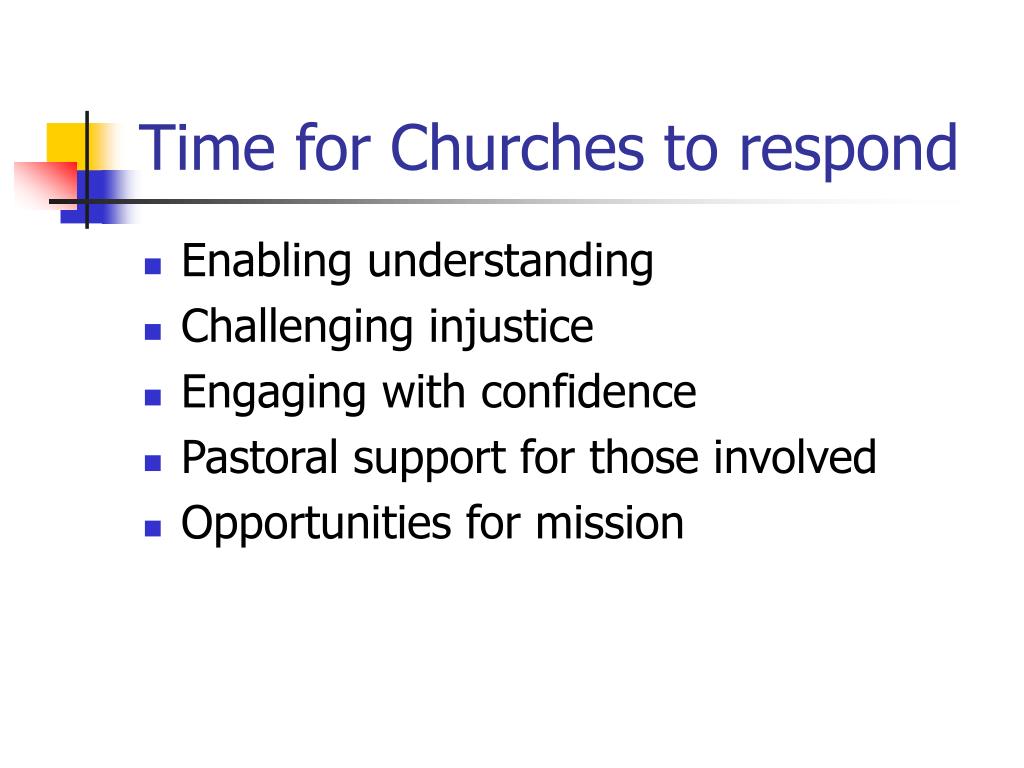 Time for Churches to respond

- Enabling understanding
- Challenging injustice
- Engaging with confidence
- Pastoral support for those involved
- Opportunities for mission